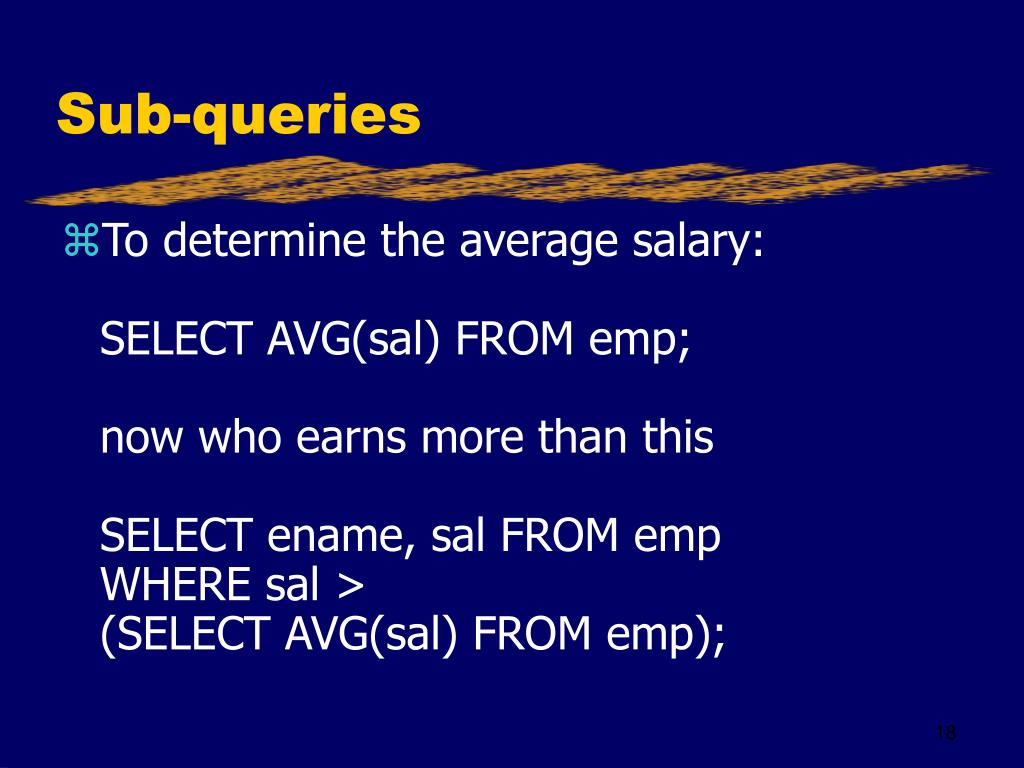 Sub-queries

⌘To determine the average salary:

SELECT AVG(sal) FROM emp;

now who earns more than this

SELECT ename, sal FROM emp
WHERE sal >
(SELECT AVG(sal) FROM emp);

18